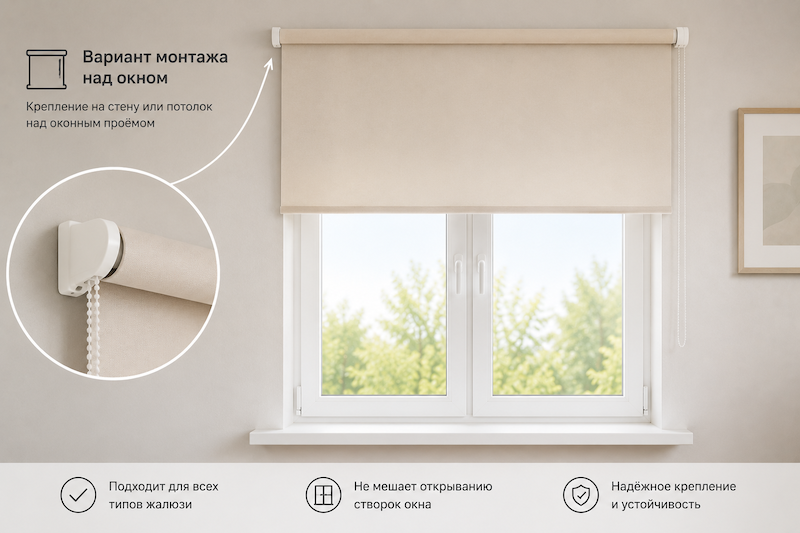 Вариант монтажа над окном

Крепление на стену или потолок над оконным проёмом

Подходит для всех типов жалюзи

Не мешает открыванию створок окна

Надёжное крепление и устойчивость